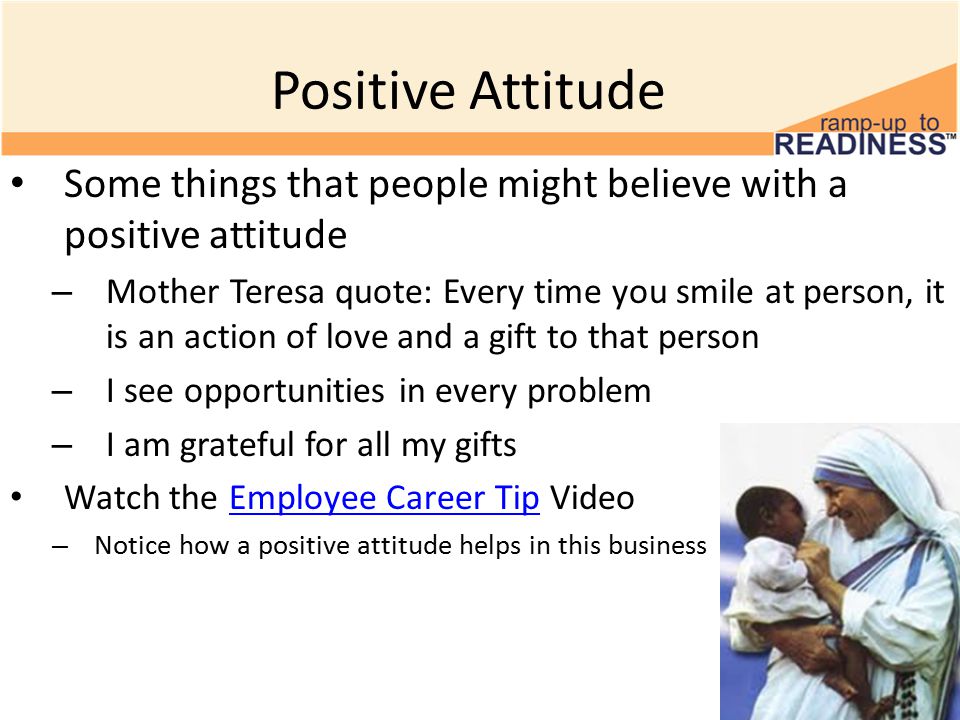 Positive Attitude

ramp-up to READINESS™

• Some things that people might believe with a positive attitude
– Mother Teresa quote: Every time you smile at person, it is an action of love and a gift to that person
– I see opportunities in every problem
– I am grateful for all my gifts
• Watch the Employee Career Tip Video
– Notice how a positive attitude helps in this business